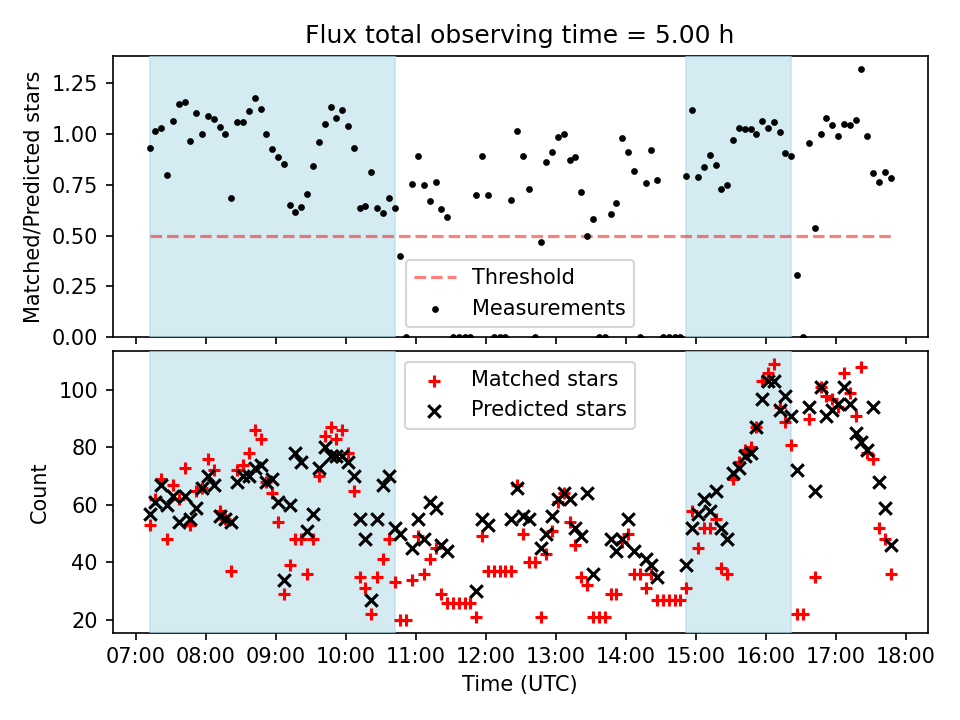 Flux total observing time = 5.00 h

Matched/Predicted stars
1.25
1.00
0.75
0.50
0.25
0.00

Threshold
Measurements

Count
100
80
60
40
20

Matched stars
Predicted stars

07:00 08:00 09:00 10:00 11:00 12:00 13:00 14:00 15:00 16:00 17:00 18:00
Time (UTC)